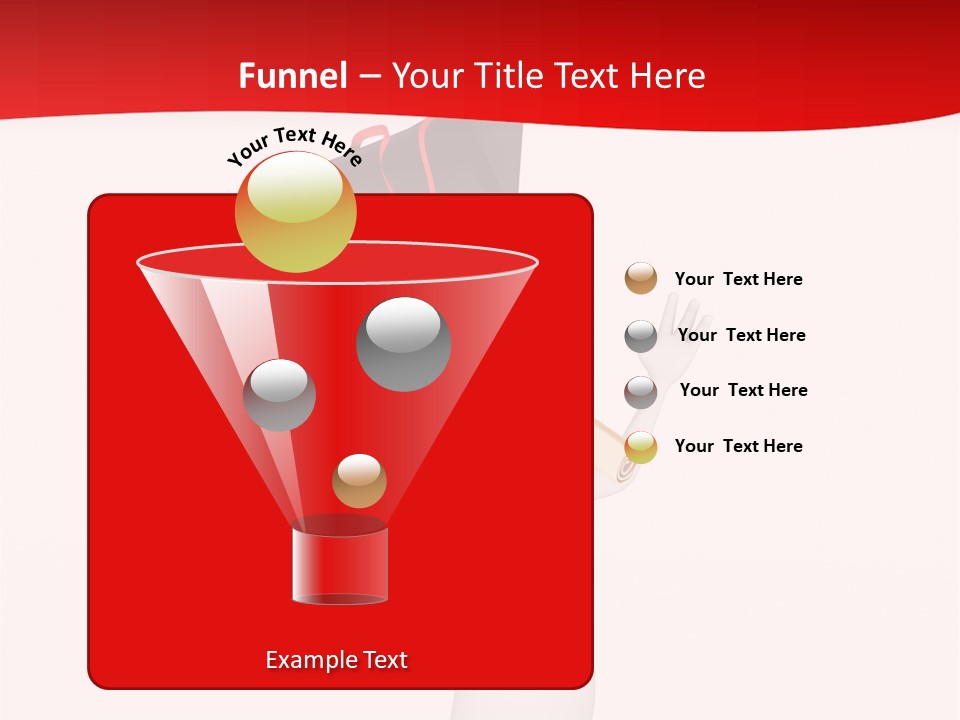 Funnel – Your Title Text Here

Your Text Here

Your Text Here

Your Text Here

Your Text Here

Your Text Here

Example Text